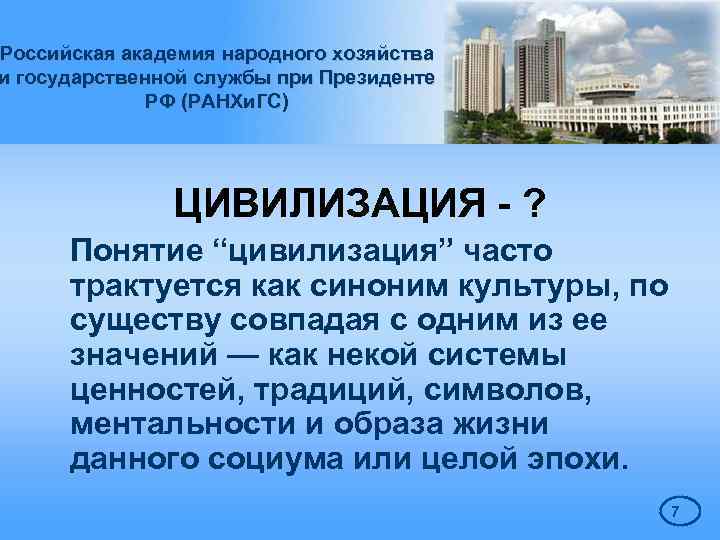 Российская академия народного хозяйства и государственной службы при Президенте РФ (РАНХиГС)

ЦИВИЛИЗАЦИЯ - ?

Понятие “цивилизация” часто трактуется как синоним культуры, по существу совпадая с одним из ее значений — как некой системы ценностей, традиций, символов, ментальности и образа жизни данного социума или целой эпохи.

7